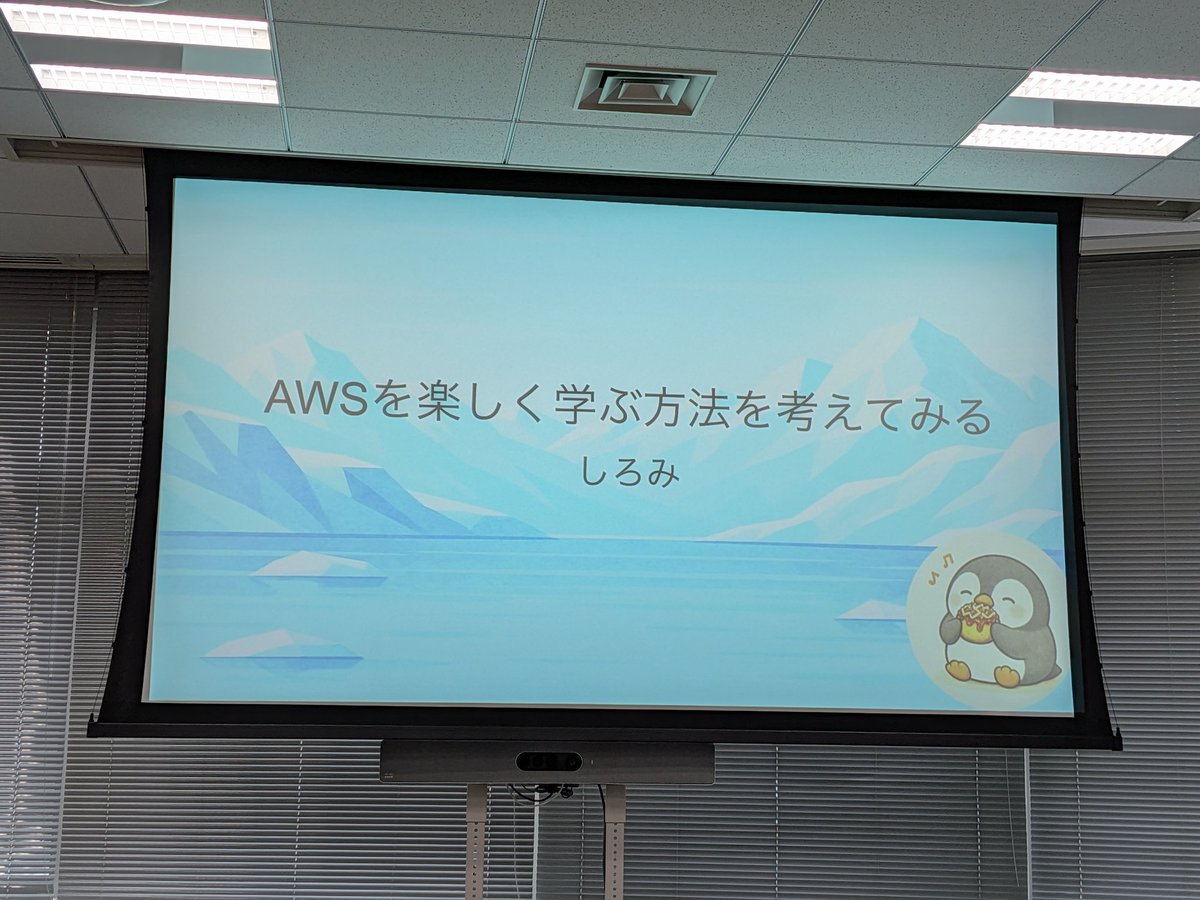 AWSを楽しく学ぶ方法を考えてみる

しろみ